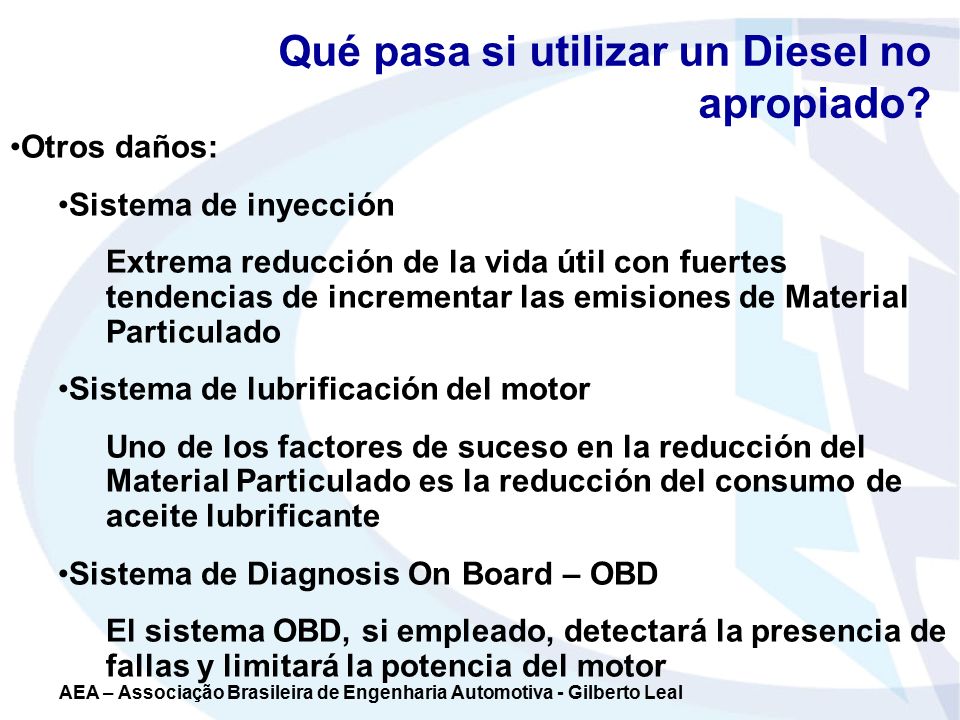 Qué pasa si utilizar un Diesel no apropiado?

•Otros daños:

•Sistema de inyección

Extrema reducción de la vida útil con fuertes tendencias de incrementar las emisiones de Material Particulado

•Sistema de lubrificación del motor

Uno de los factores de suceso en la reducción del Material Particulado es la reducción del consumo de aceite lubrificante

•Sistema de Diagnosis On Board – OBD

El sistema OBD, si empleado, detectará la presencia de fallas y limitará la potencia del motor

AEA – Associação Brasileira de Engenharia Automotiva - Gilberto Leal